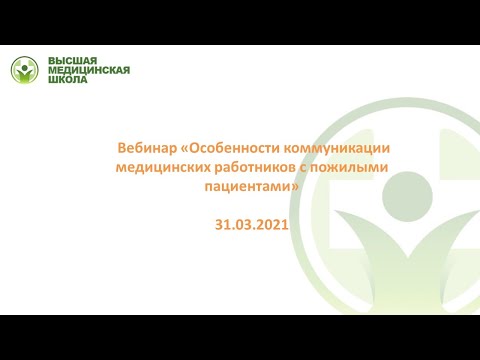 ВЫСШАЯ МЕДИЦИНСКАЯ ШКОЛА

Вебинар «Особенности коммуникации медицинских работников с пожилыми пациентами»

31.03.2021